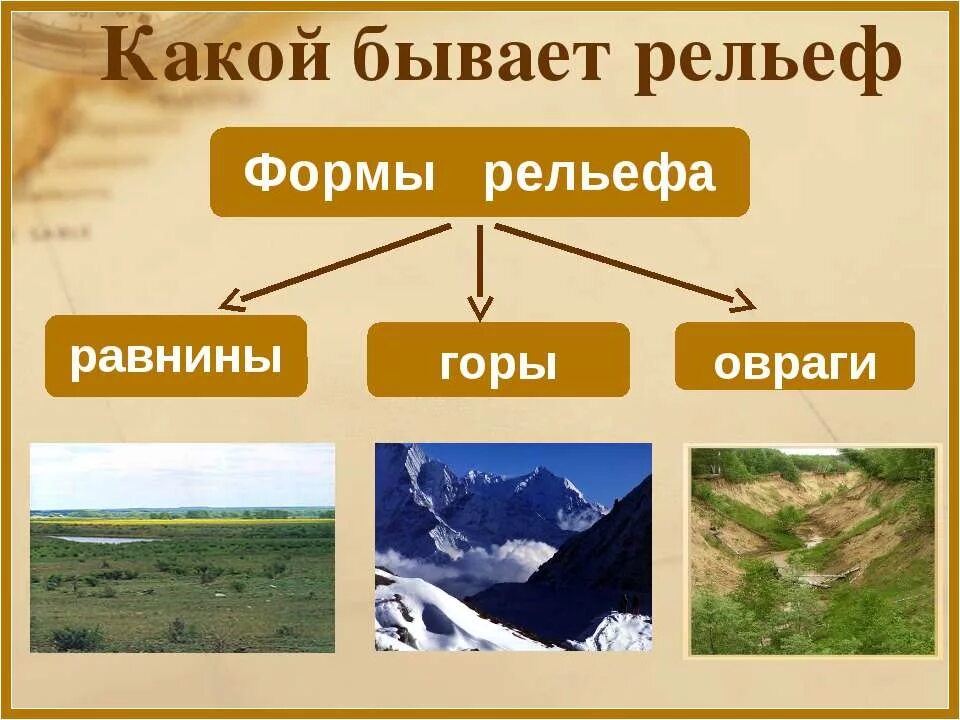 Какой бывает рельеф

Формы рельефа

равнины

горы

овраги